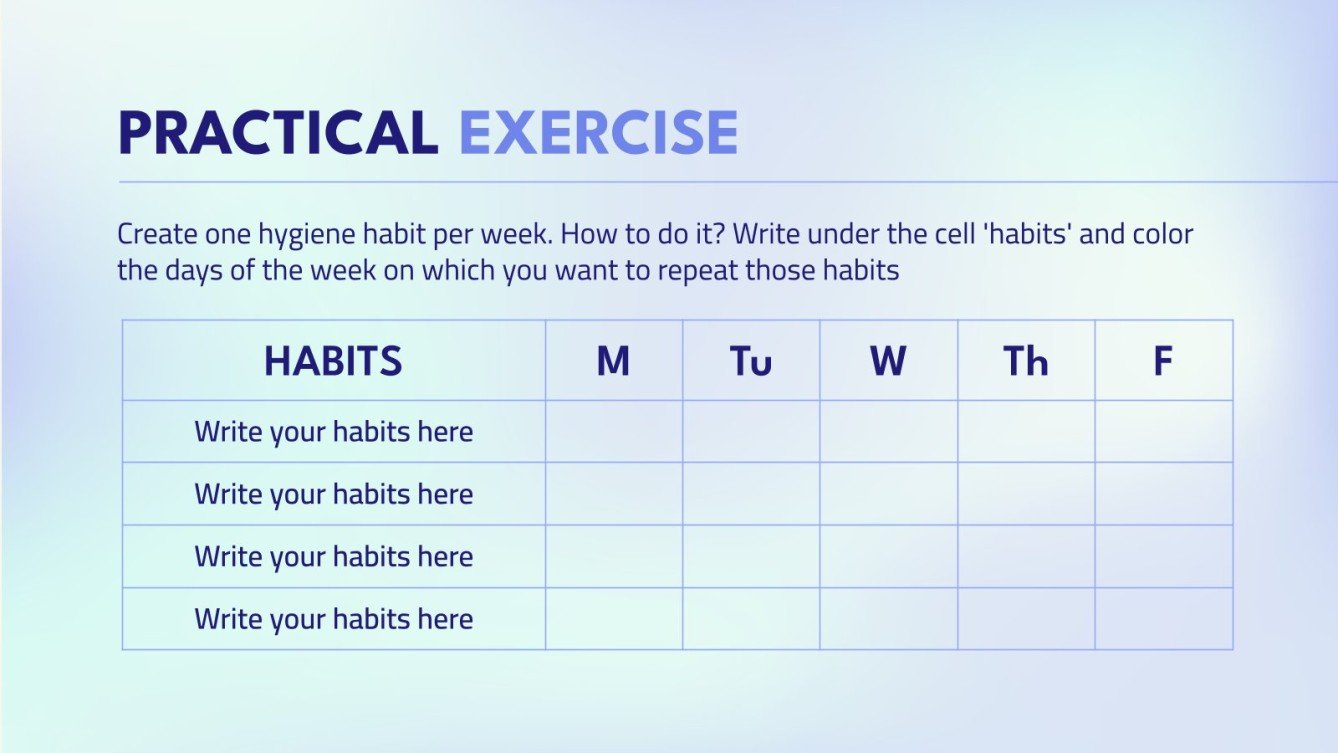 PRACTICAL EXERCISE

Create one hygiene habit per week. How to do it? Write under the cell 'habits' and color the days of the week on which you want to repeat those habits

| HABITS | M | Tu | W | Th | F |
|---|---|---|---|---|---|
| Write your habits here | | | | | |
| Write your habits here | | | | | |
| Write your habits here | | | | | |
| Write your habits here | | | | | |